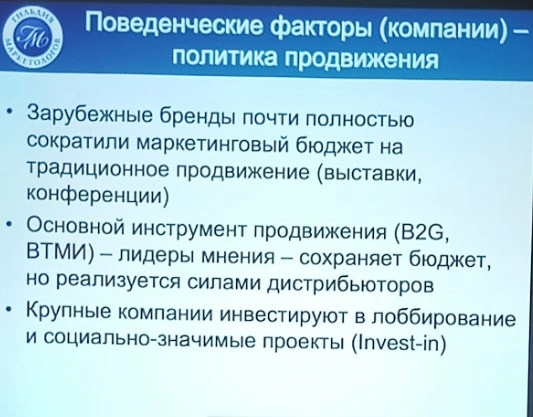 ГИЛЬДИЯ МАРКЕТОЛОГОВ
ГМ

Поведенческие факторы (компании) – политика продвижения

• Зарубежные бренды почти полностью сократили маркетинговый бюджет на традиционное продвижение (выставки, конференции)

• Основной инструмент продвижения (B2G, ВТМИ) – лидеры мнения – сохраняет бюджет, но реализуется силами дистрибьюторов

• Крупные компании инвестируют в лоббирование и социально-значимые проекты (Invest-in)